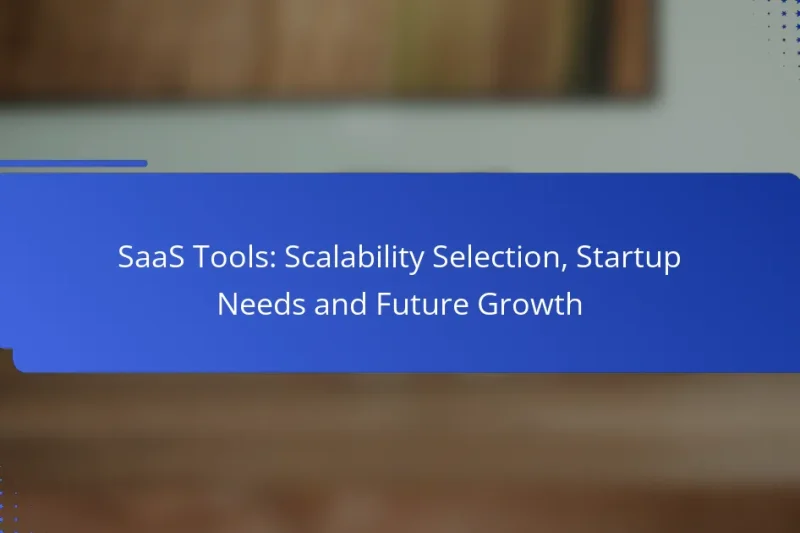 SaaS Tools: Scalability Selection, Startup Needs and Future Growth